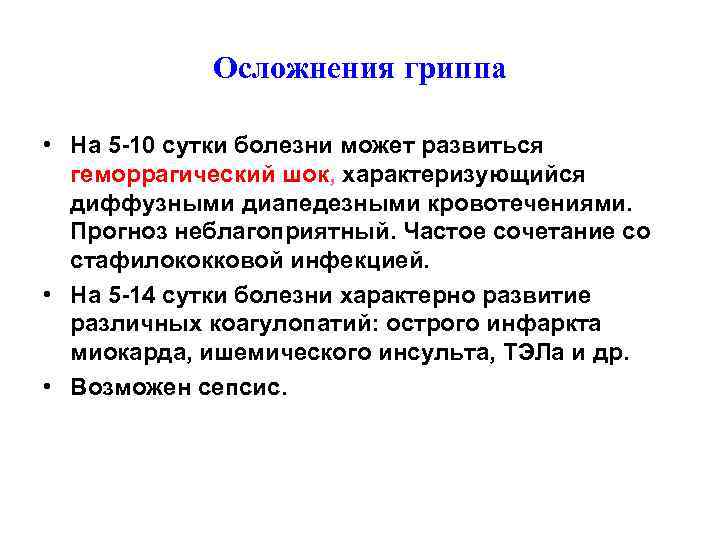 Осложнения гриппа

• На 5-10 сутки болезни может развиться геморрагический шок, характеризующийся диффузными диапедезными кровотечениями. Прогноз неблагоприятный. Частое сочетание со стафилококковой инфекцией.

• На 5-14 сутки болезни характерно развитие различных коагулопатий: острого инфаркта миокарда, ишемического инсульта, ТЭЛа и др.

• Возможен сепсис.